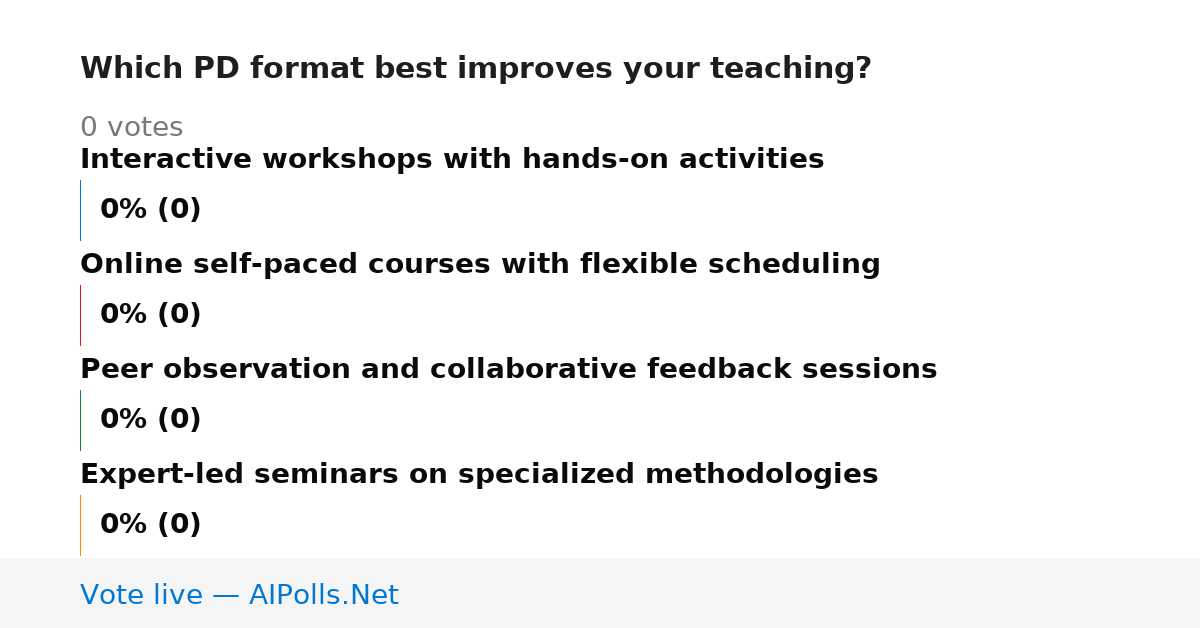 Which PD format best improves your teaching?

0 votes

Interactive workshops with hands-on activities

0% (0)

Online self-paced courses with flexible scheduling

0% (0)

Peer observation and collaborative feedback sessions

0% (0)

Expert-led seminars on specialized methodologies

0% (0)

Vote live — AIPolls.Net